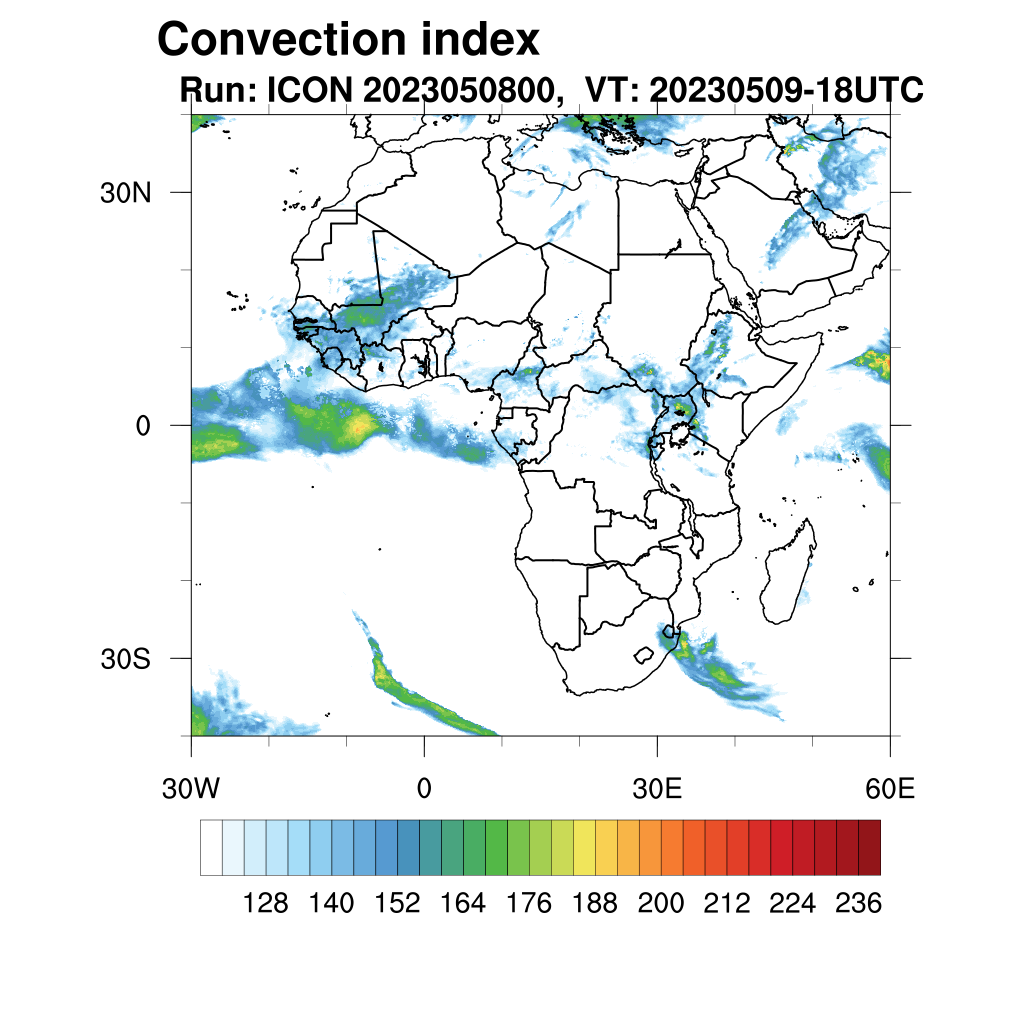 Convection index
Run: ICON 2023050800, VT: 20230509-18UTC

30N
0
30S

30W
0
30E
60E

128 140 152 164 176 188 200 212 224 236